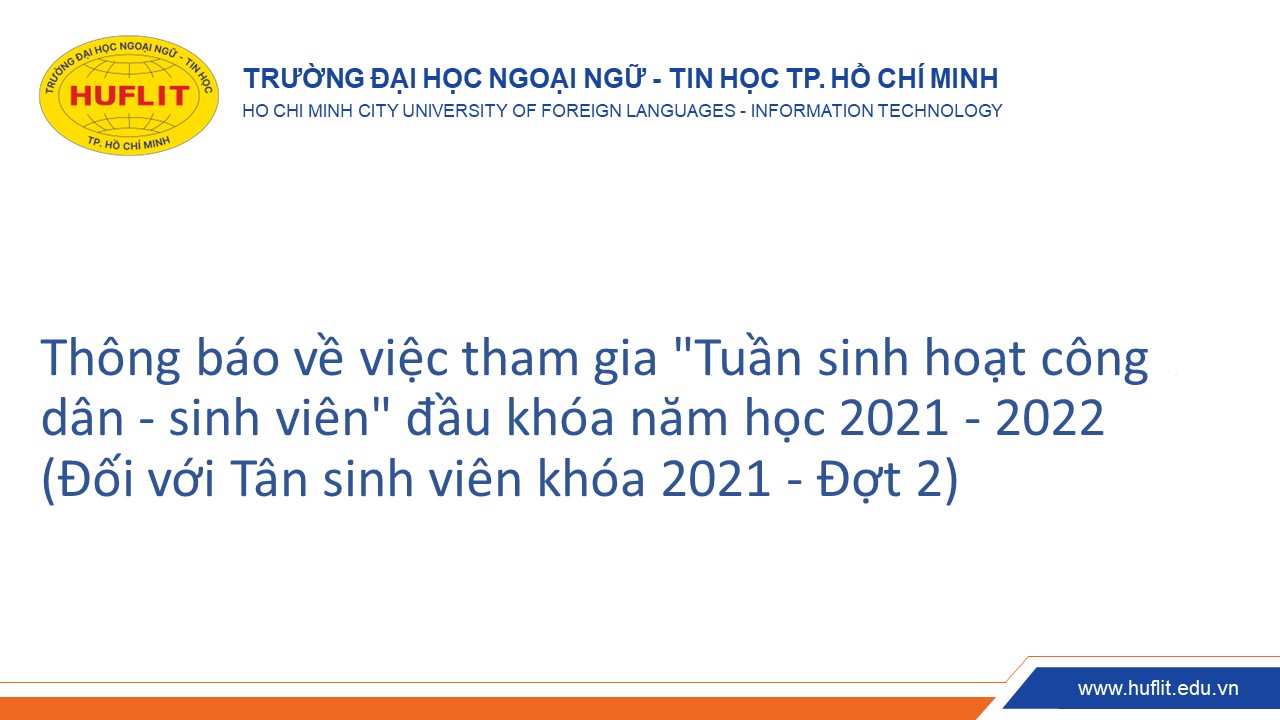 TRƯỜNG ĐẠI HỌC NGOẠI NGỮ - TIN HỌC
HUFLIT
TP. HỒ CHÍ MINH

TRƯỜNG ĐẠI HỌC NGOẠI NGỮ - TIN HỌC TP. HỒ CHÍ MINH
HO CHI MINH CITY UNIVERSITY OF FOREIGN LANGUAGES - INFORMATION TECHNOLOGY

Thông báo về việc tham gia "Tuần sinh hoạt công dân - sinh viên" đầu khóa năm học 2021 - 2022 (Đối với Tân sinh viên khóa 2021 - Đợt 2)

www.huflit.edu.vn